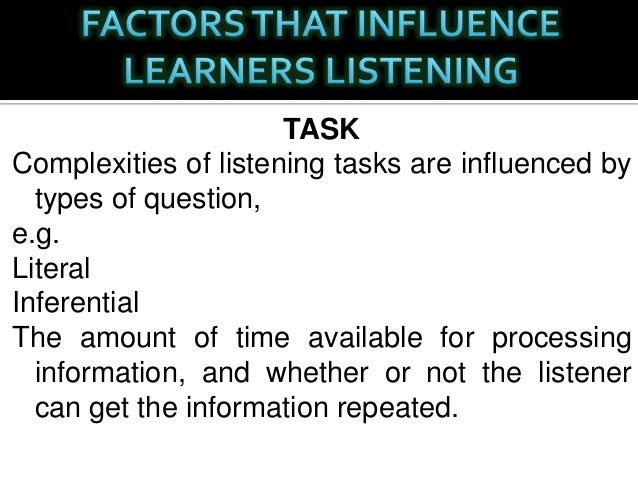 FACTORS THAT INFLUENCE LEARNERS LISTENING

TASK

Complexities of listening tasks are influenced by types of question,

e.g.

Literal

Inferential

The amount of time available for processing information, and whether or not the listener can get the information repeated.